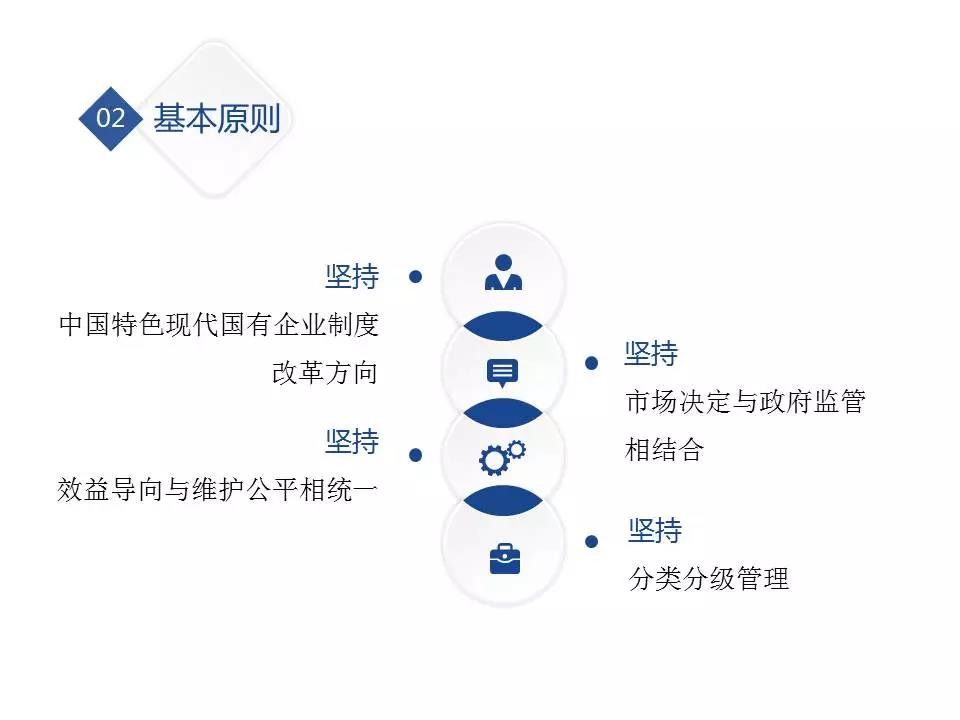 02 基本原则

坚持
中国特色现代国有企业制度改革方向

坚持
市场决定与政府监管相结合

坚持
效益导向与维护公平相统一

坚持
分类分级管理